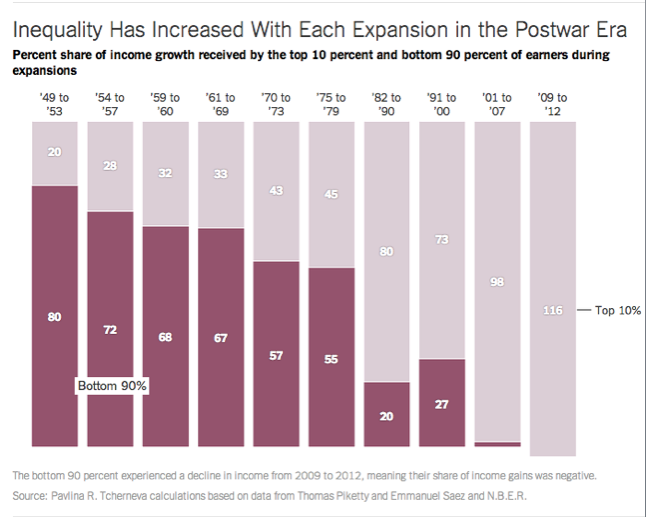 Inequality Has Increased With Each Expansion in the Postwar Era

Percent share of income growth received by the top 10 percent and bottom 90 percent of earners during expansions

'49 to '53
'54 to '57
'59 to '60
'61 to '69
'70 to '73
'75 to '79
'82 to '90
'91 to '00
'01 to '07
'09 to '12

20
28
32
33
43
45
80
73
98
116
— Top 10%

80
72
68
67
57
55
20
27

Bottom 90%

The bottom 90 percent experienced a decline in income from 2009 to 2012, meaning their share of income gains was negative.

Source: Pavlina R. Tcherneva calculations based on data from Thomas Piketty and Emmanuel Saez and N.B.E.R.